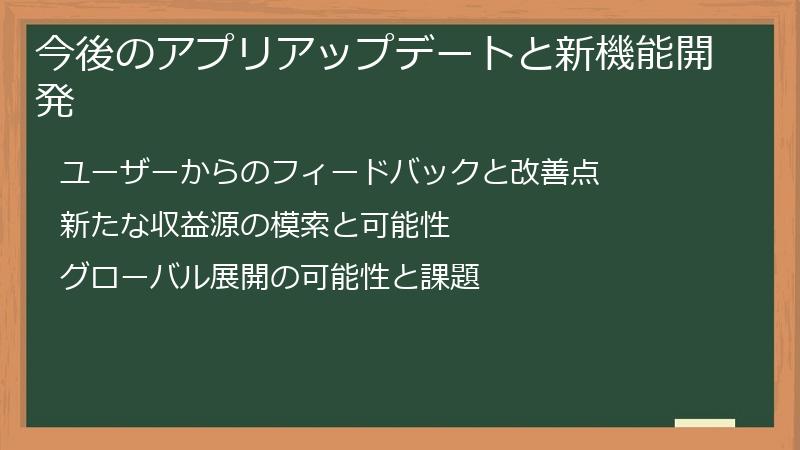 今後のアプリアップデートと新機能開発

ユーザーからのフィードバックと改善点

新たな収益源の模索と可能性

グローバル展開の可能性と課題